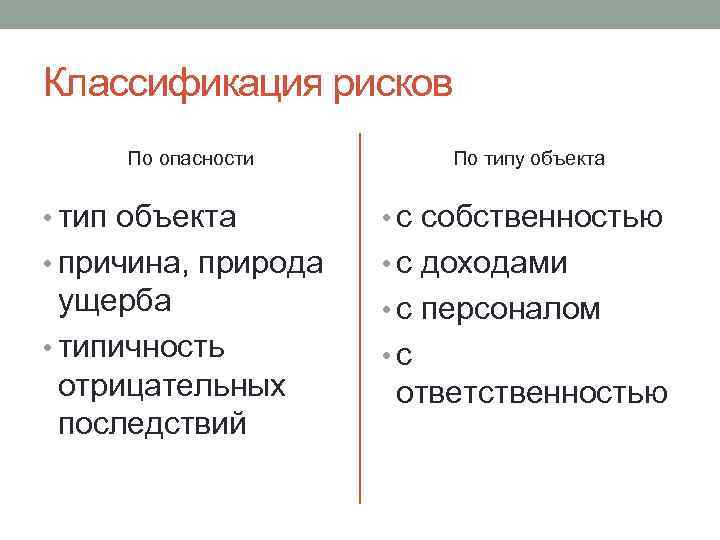 Классификация рисков

По опасности

• тип объекта
• причина, природа ущерба
• типичность отрицательных последствий

По типу объекта

• с собственностью
• с доходами
• с персоналом
• с ответственностью